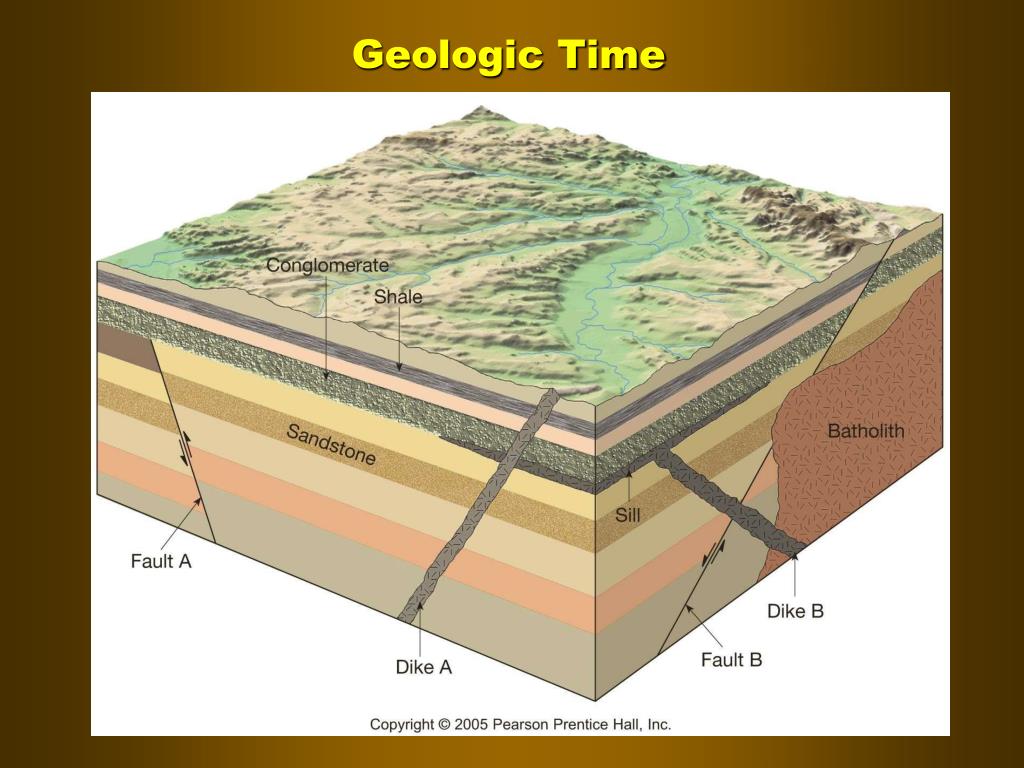 Geologic Time

Conglomerate
Shale
Sandstone
Batholith
Sill
Fault A
Dike A
Dike B
Fault B

Copyright © 2005 Pearson Prentice Hall, Inc.